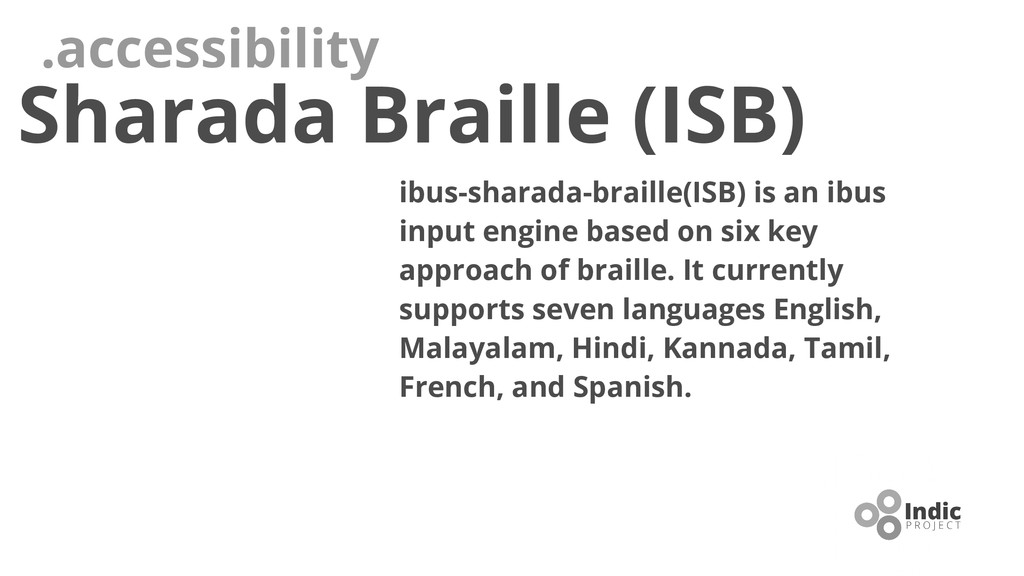 .accessibility
Sharada Braille (ISB)

ibus-sharada-braille(ISB) is an ibus input engine based on six key approach of braille. It currently supports seven languages English, Malayalam, Hindi, Kannada, Tamil, French, and Spanish.

Indic
PROJECT